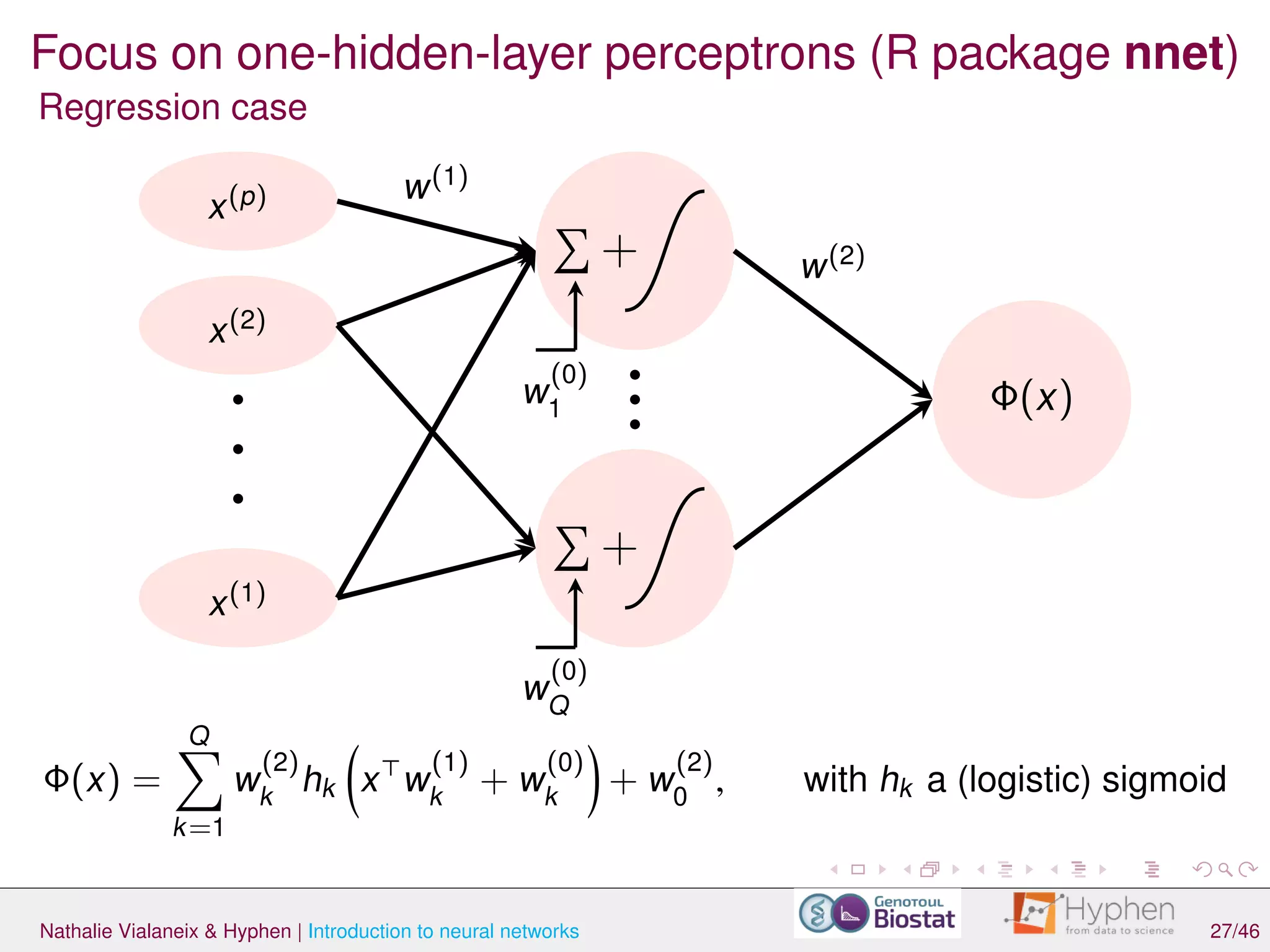 Focus on one-hidden-layer perceptrons (R package **nnet**)

Regression case

$x^{(p)}$

$x^{(2)}$

$x^{(1)}$

$w^{(1)}$

$\sum +$

$w_1^{(0)}$

$\sum +$

$w_Q^{(0)}$

$w^{(2)}$

$\Phi(x)$

$\Phi(x) = \sum_{k=1}^{Q} w_k^{(2)} h_k \left( x^\top w_k^{(1)} + w_k^{(0)} \right) + w_0^{(2)},$ with $h_k$ a (logistic) sigmoid

Nathalie Vialaneix & Hyphen | Introduction to neural networks

Genotoul Biostat

Hyphen from data to science

27/46